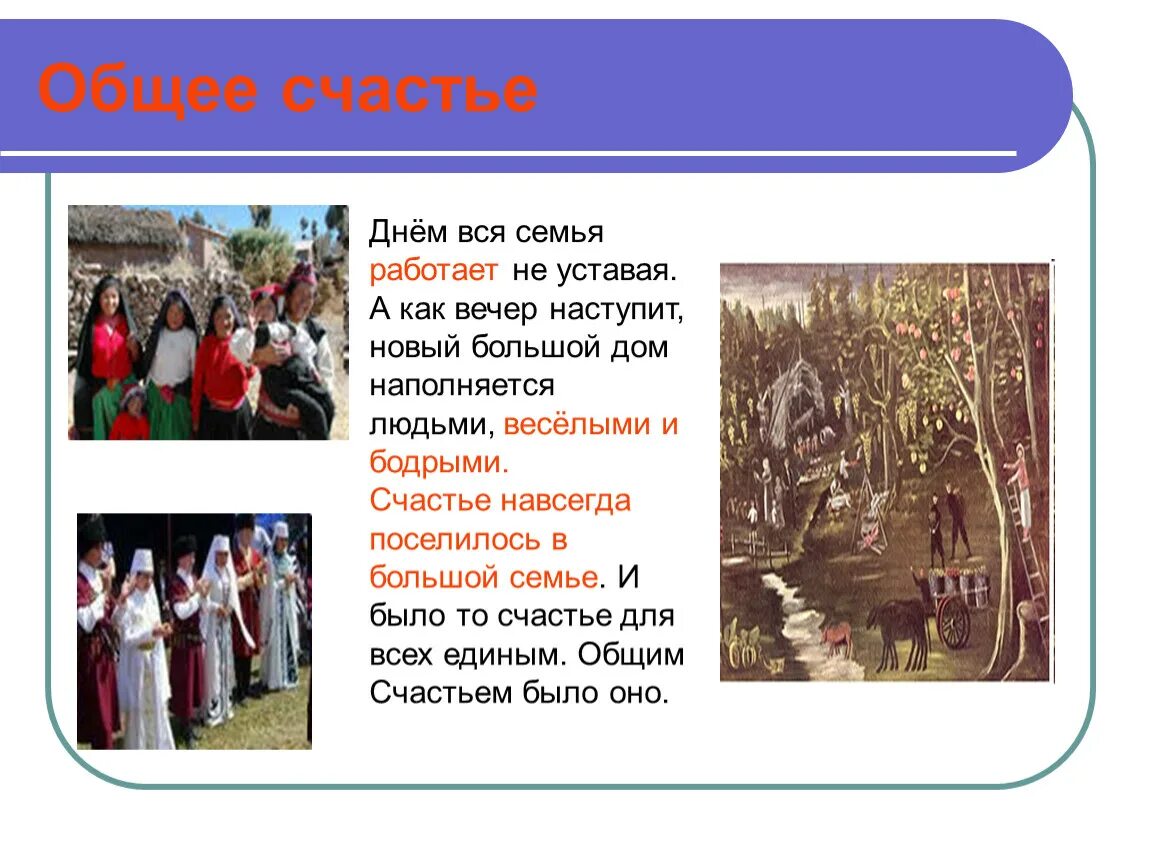 Общее счастье

Днём вся семья работает не уставая. А как вечер наступит, новый большой дом наполняется людьми, весёлыми и бодрыми. Счастье навсегда поселилось в большой семье. И было то счастье для всех единым. Общим Счастьем было оно.